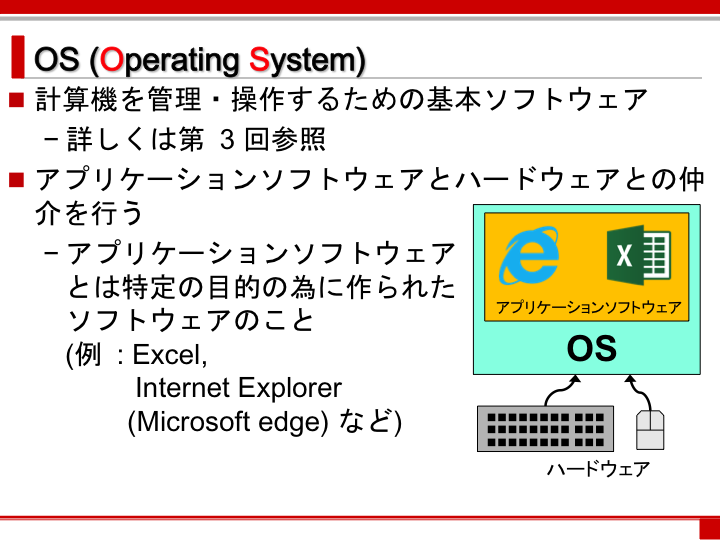 OS (Operating System)

■ 計算機を管理・操作するための基本ソフトウェア

– 詳しくは第 3 回参照

■ アプリケーションソフトウェアとハードウェアとの仲介を行う

– アプリケーションソフトウェアとは特定の目的の為に作られたソフトウェアのこと (例 : Excel, Internet Explorer (Microsoft edge) など)

X

アプリケーションソフトウェア

OS

ハードウェア